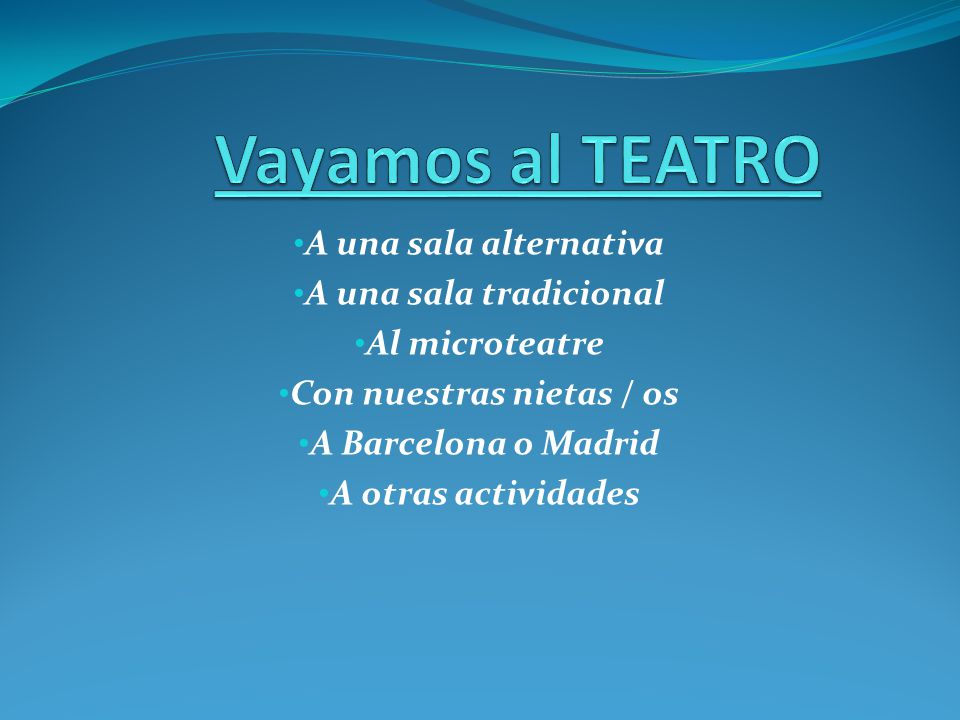 Vayamos al TEATRO

•A una sala alternativa
•A una sala tradicional
•Al microteatre
•Con nuestras nietas / os
•A Barcelona o Madrid
•A otras actividades